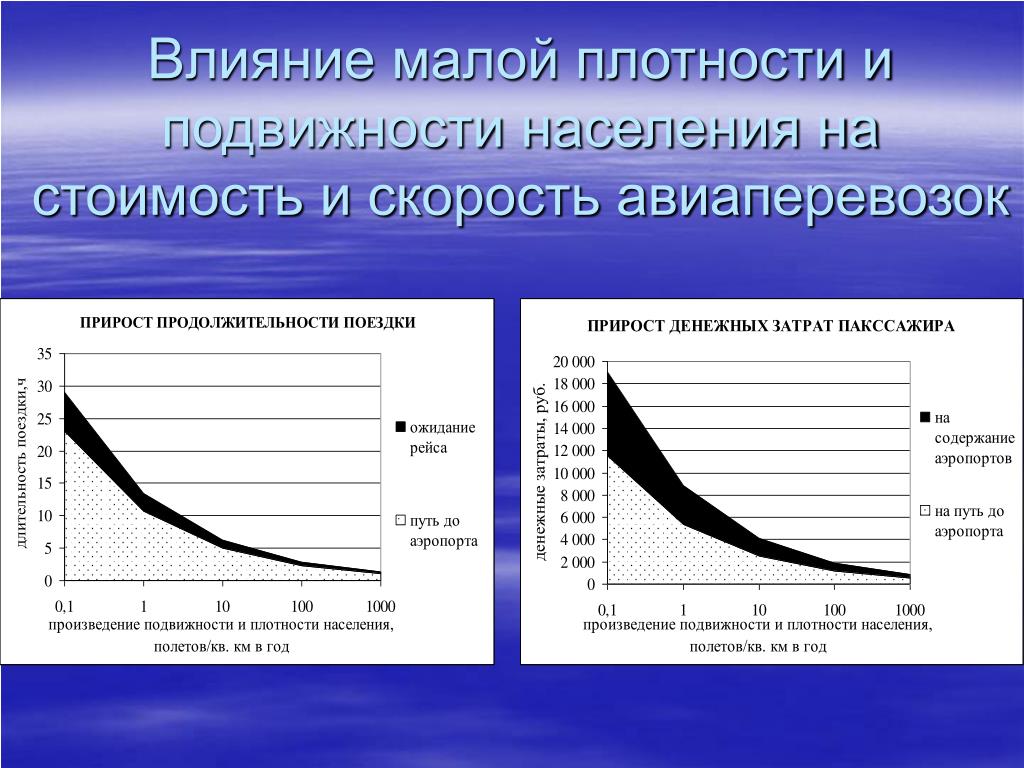 Влияние малой плотности и подвижности населения на стоимость и скорость авиаперевозок

ПРИРОСТ ПРОДОЛЖИТЕЛЬНОСТИ ПОЕЗДКИ

длительность поездки,ч

35
30
25
20
15
10
5
0

0,1
1
10
100
1000

произведение подвижности и плотности населения, полетов/кв. км в год

ожидание рейса

путь до аэропорта

ПРИРОСТ ДЕНЕЖНЫХ ЗАТРАТ ПАКССАЖИРА

денежные затраты, руб.

20 000
18 000
16 000
14 000
12 000
10 000
8 000
6 000
4 000
2 000
0

0,1
1
10
100
1000

произведение подвижности и плотности населения, полетов/кв. км в год

на содержание аэропортов

на путь до аэропорта